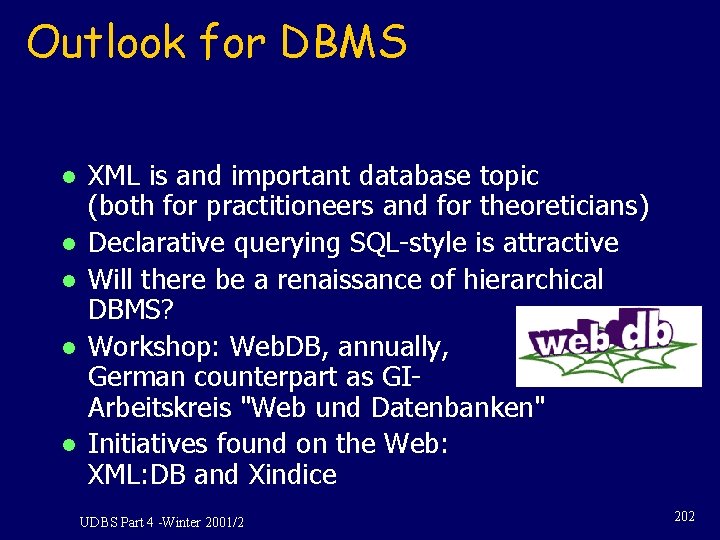 Outlook for DBMS

- XML is and important database topic (both for practitioneers and for theoreticians)
- Declarative querying SQL-style is attractive
- Will there be a renaissance of hierarchical DBMS?
- Workshop: WebDB, annually, German counterpart as GI-Arbeitskreis "Web und Datenbanken"
- Initiatives found on the Web: XML:DB and Xindice

web db

UDBS Part 4 -Winter 2001/2

202